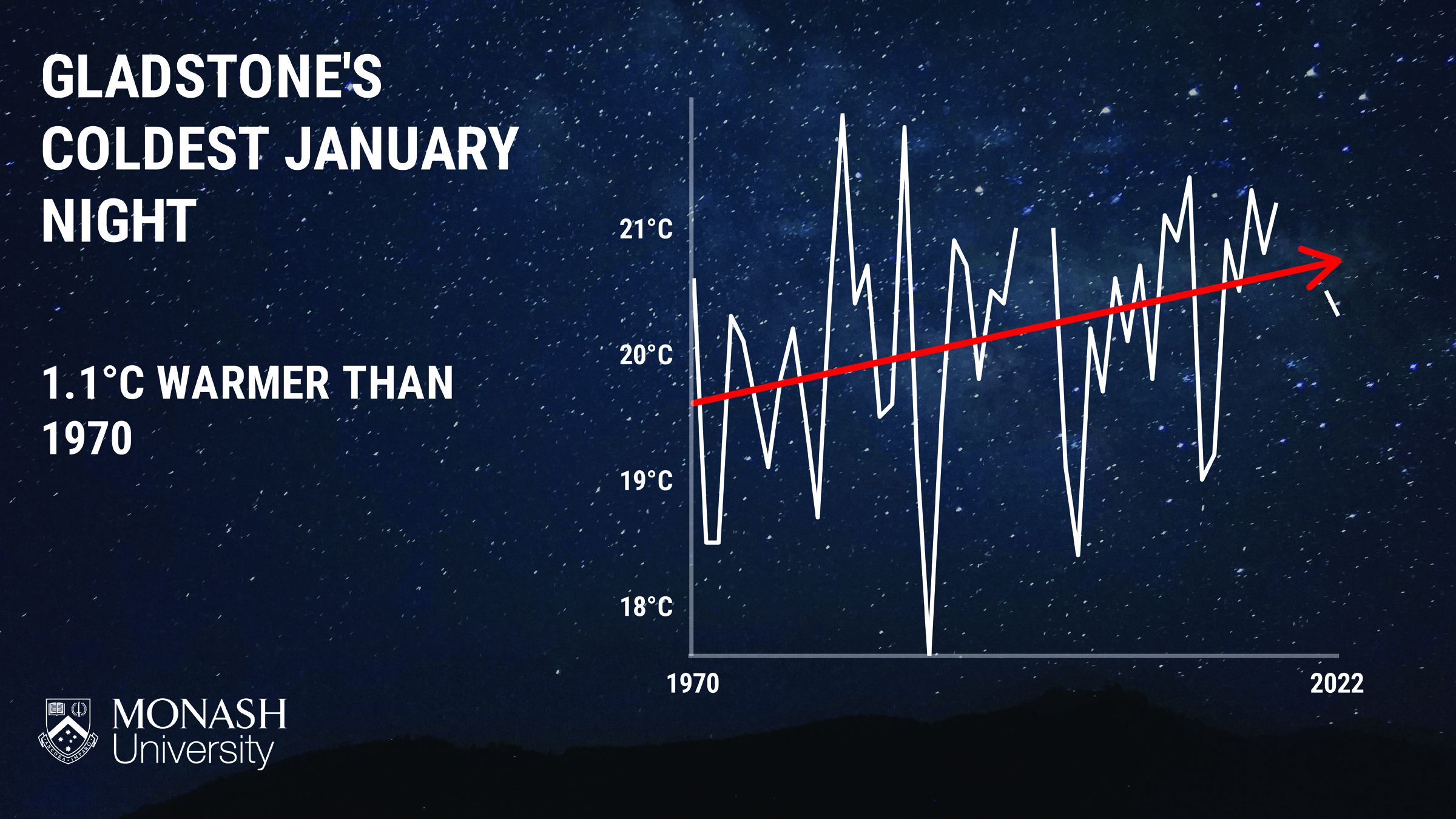 GLADSTONE'S COLDEST JANUARY NIGHT

1.1°C WARMER THAN 1970

21°C
20°C
19°C
18°C
1970
2022

MONASH University